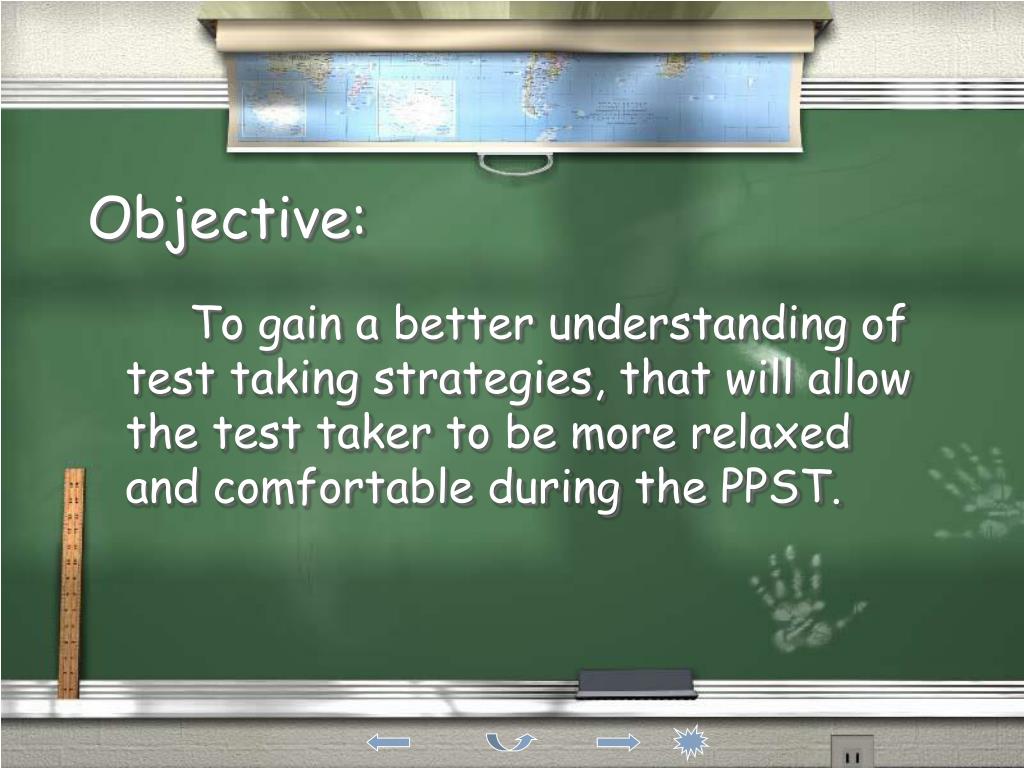 Objective:

To gain a better understanding of test taking strategies, that will allow the test taker to be more relaxed and comfortable during the PPST.